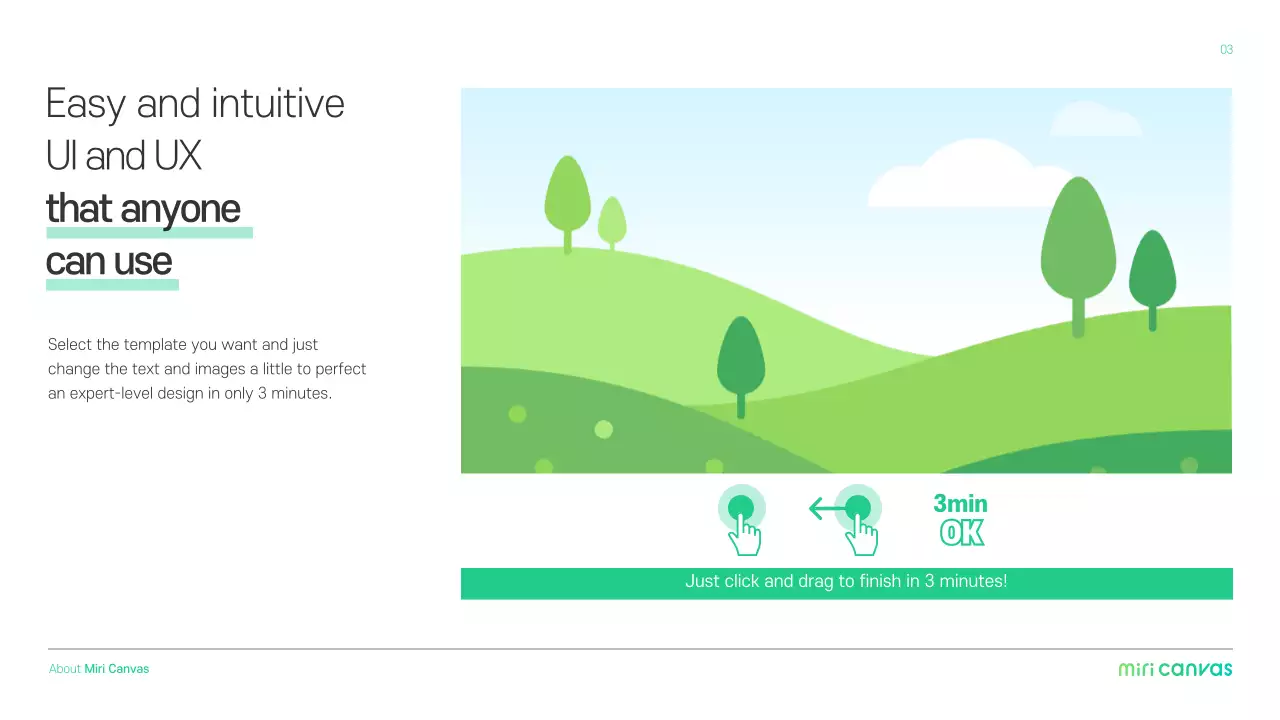 03

Easy and intuitive UI and UX that anyone can use

Select the template you want and just change the text and images a little to perfect an expert-level design in only 3 minutes.

3min OK

Just click and drag to finish in 3 minutes!

About Miri Canvas

miri canvas